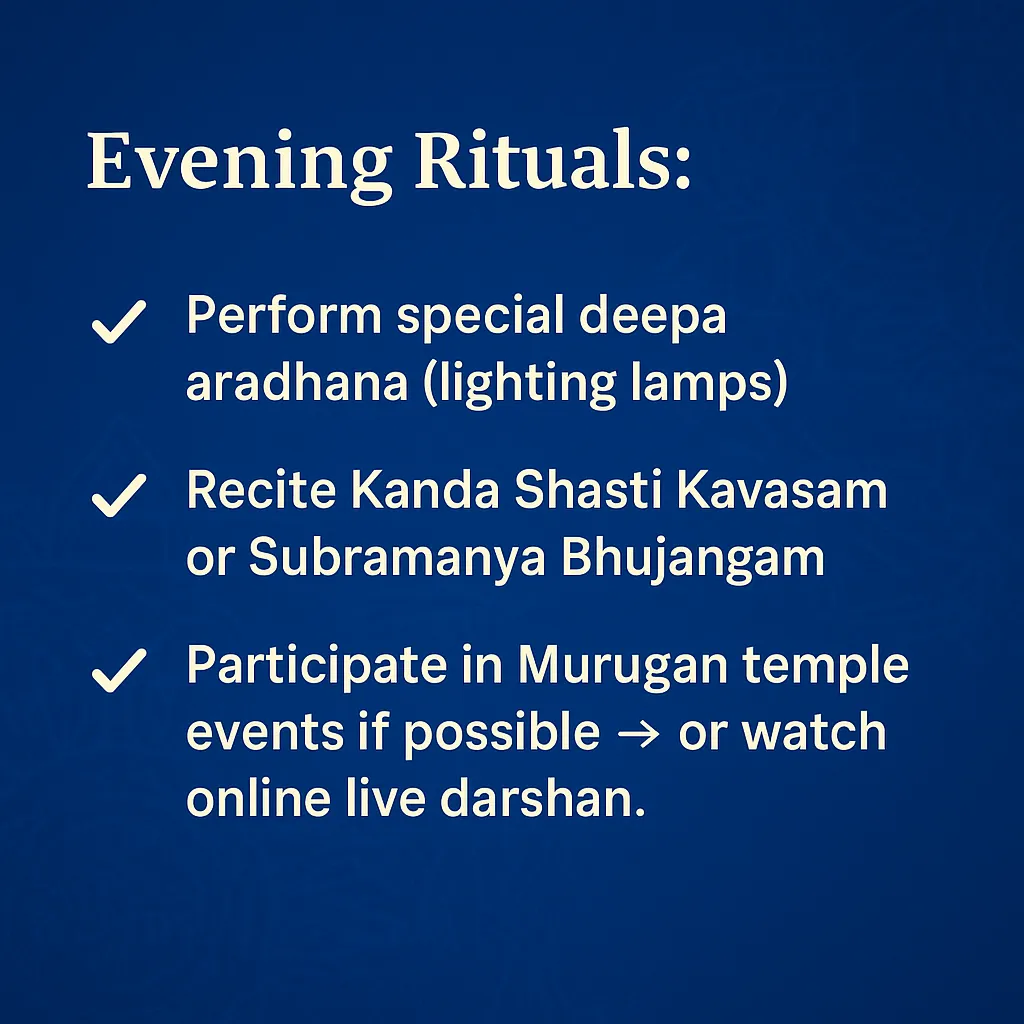 Evening Rituals:

✓ Perform special deepa aradhana (lighting lamps)

✓ Recite Kanda Shasti Kavasam or Subramanya Bhujangam

✓ Participate in Murugan temple events if possible → or watch online live darshan.